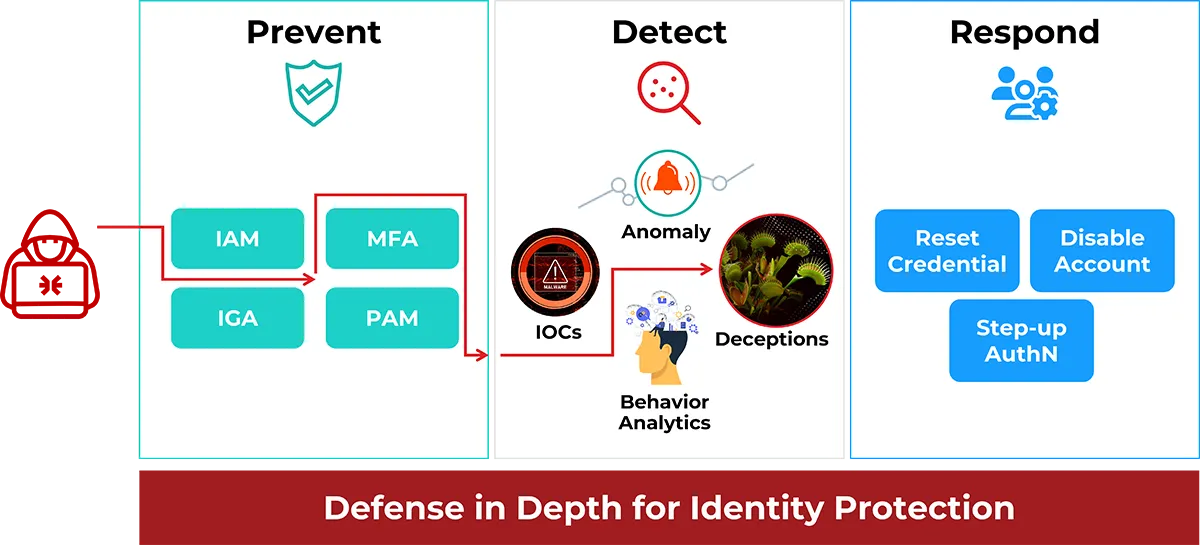 Prevent

IAM

MFA

IGA

PAM

Detect

Anomaly

MALWARE

IOCs

Deceptions

Behavior Analytics

Respond

Reset Credential

Disable Account

Step-up AuthN

Defense in Depth for Identity Protection